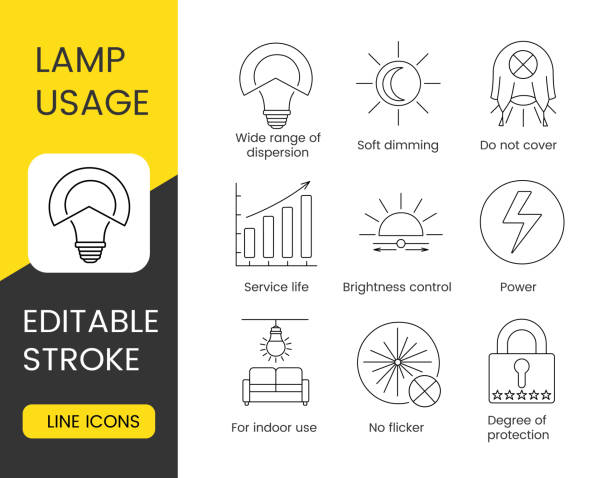 LAMP USAGE

EDITABLE STROKE

LINE ICONS

Wide range of dispersion

Soft dimming

Do not cover

Service life

Brightness control

Power

For indoor use

No flicker

Degree of protection